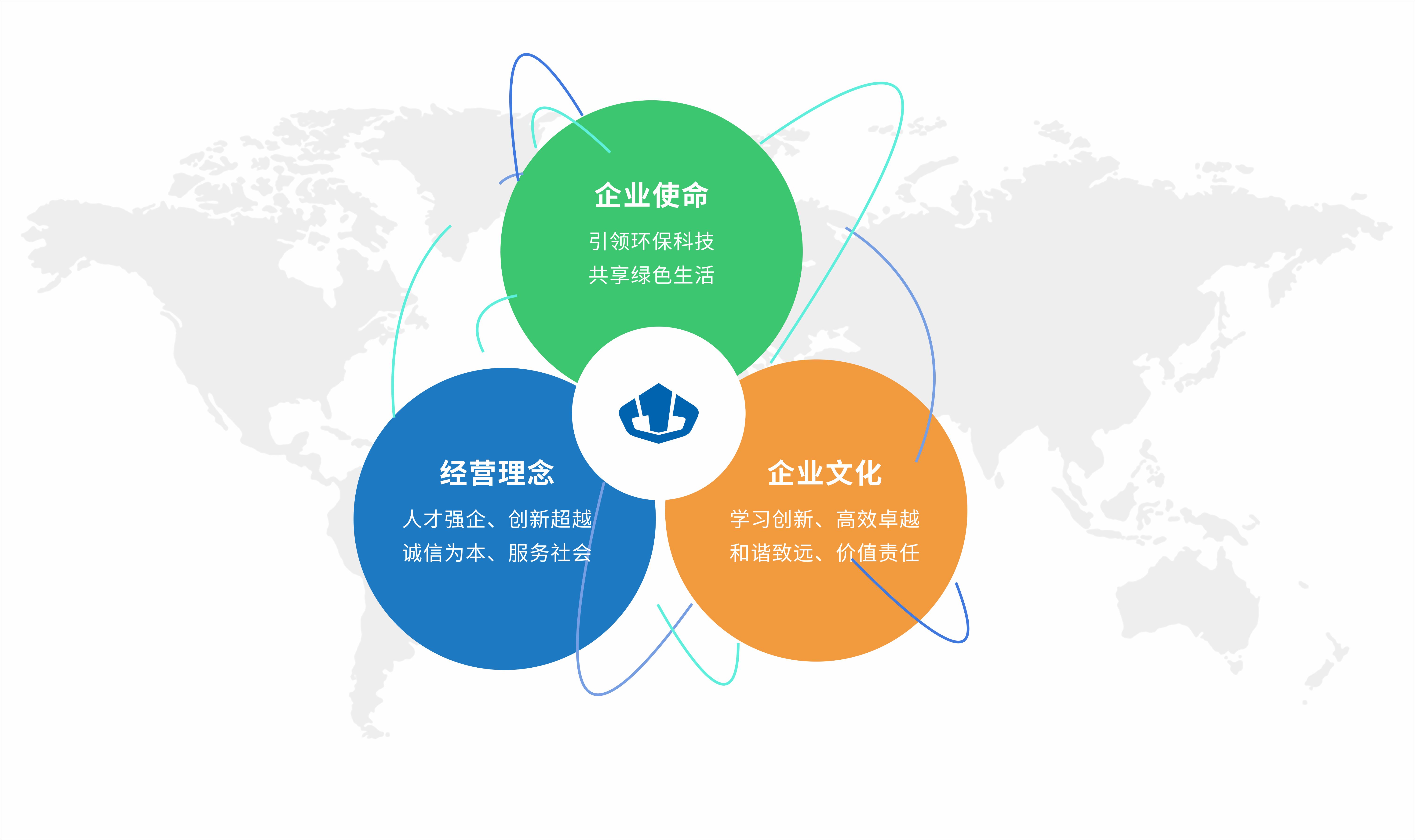 企业使命

引领环保科技
共享绿色生活

经营理念

人才强企、创新超越
诚信为本、服务社会

企业文化

学习创新、高效卓越
和谐致远、价值责任